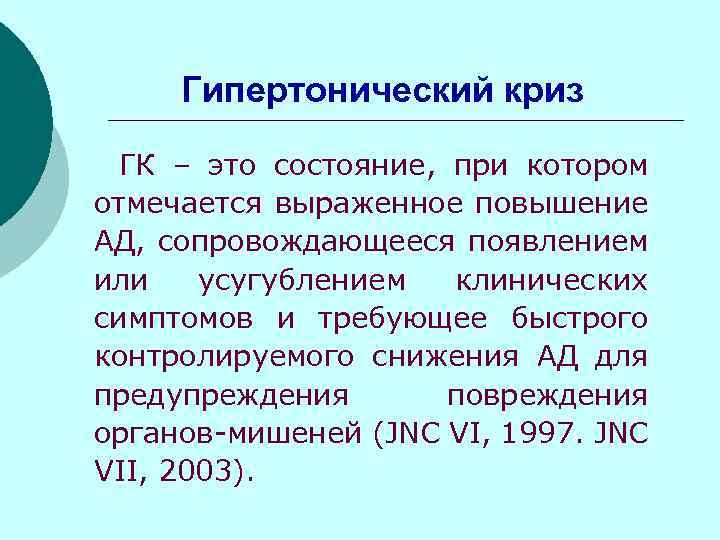 Гипертонический криз

ГК – это состояние, при котором отмечается выраженное повышение АД, сопровождающееся появлением или усугублением клинических симптомов и требующее быстрого контролируемого снижения АД для предупреждения повреждения органов-мишеней (JNC VI, 1997. JNC VII, 2003).